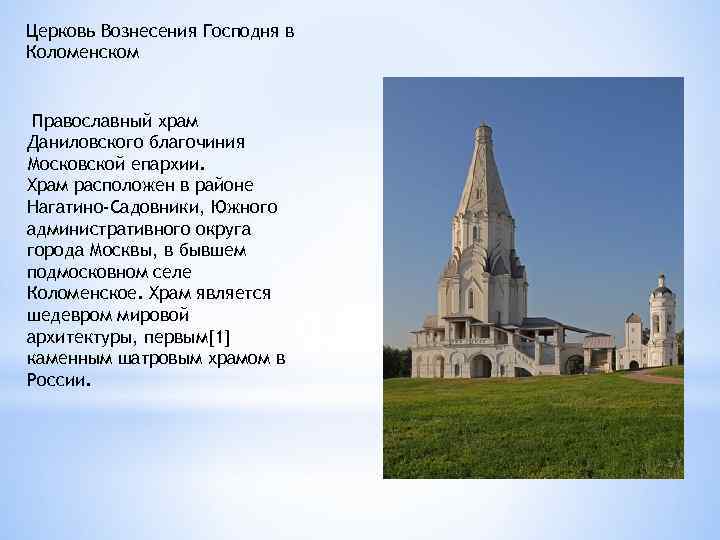 Церковь Вознесения Господня в Коломенском

Православный храм Даниловского благочиния Московской епархии. Храм расположен в районе Нагатино-Садовники, Южного административного округа города Москвы, в бывшем подмосковном селе Коломенское. Храм является шедевром мировой архитектуры, первым[1] каменным шатровым храмом в России.